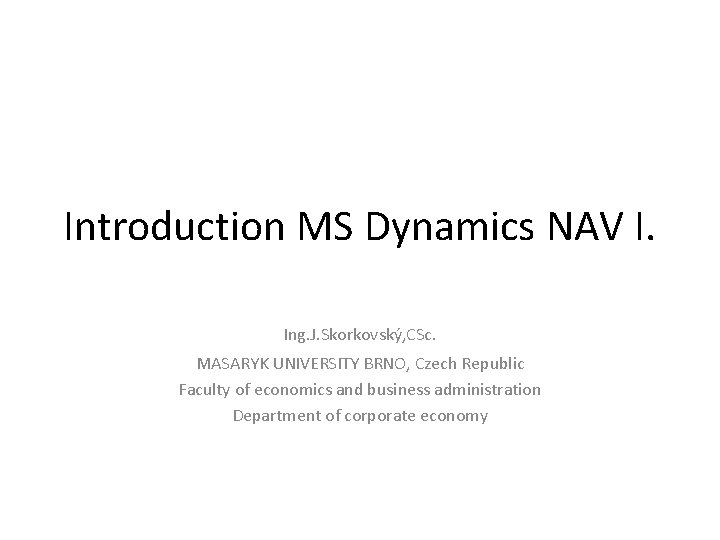 Introduction MS Dynamics NAV I.

Ing.J.Skorkovský,CSc.
MASARYK UNIVERSITY BRNO, Czech Republic
Faculty of economics and business administration
Department of corporate economy